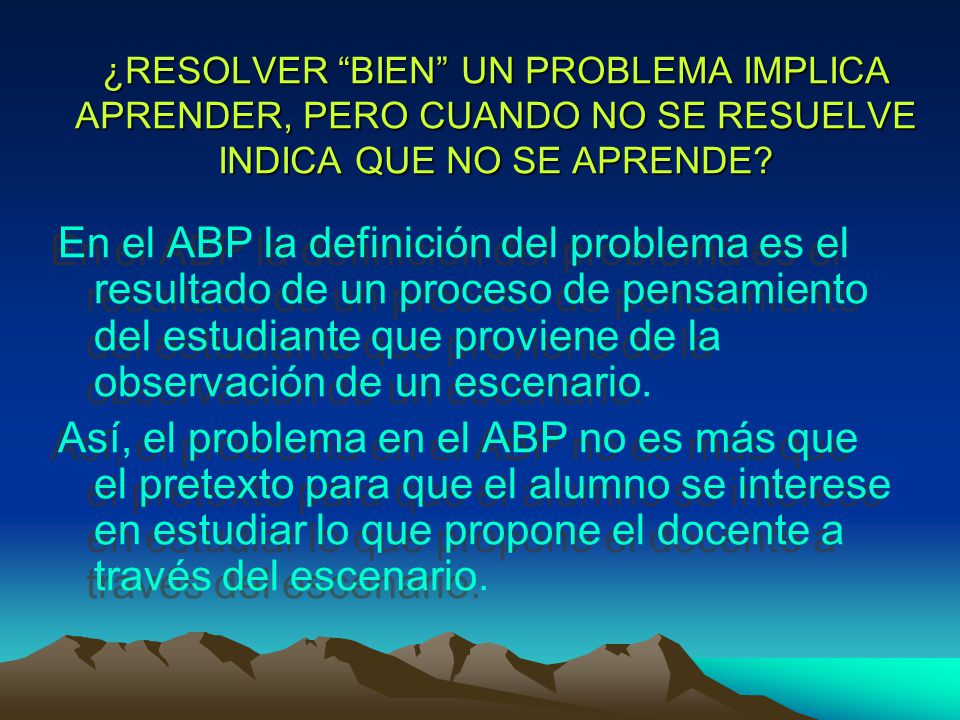 ¿RESOLVER “BIEN” UN PROBLEMA IMPLICA APRENDER, PERO CUANDO NO SE RESUELVE INDICA QUE NO SE APRENDE?

En el ABP la definición del problema es el resultado de un proceso de pensamiento del estudiante que proviene de la observación de un escenario.

Así, el problema en el ABP no es más que el pretexto para que el alumno se interese en estudiar lo que propone el docente a través del escenario.